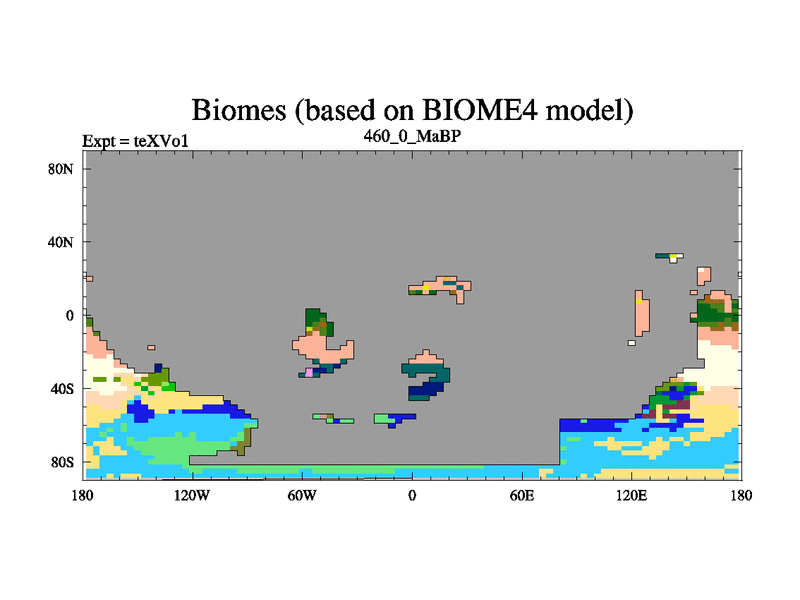 Biomes (based on BIOME4 model)

Expt = teXVo1

460_0_MaBP

80N
40N
0
40S
80S

180
120W
60W
0
60E
120E
180